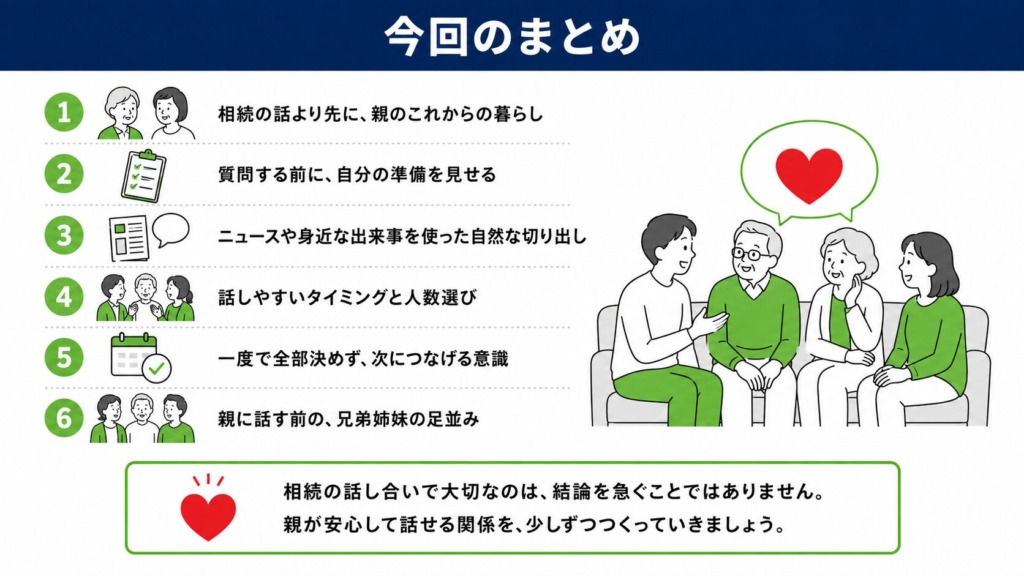 今回のまとめ

1 相続の話より先に、親のこれからの暮らし

2 質問する前に、自分の準備を見せる

3 ニュースや身近な出来事を使った自然な切り出し

4 話しやすいタイミングと人数選び

5 一度で全部決めず、次につなげる意識

6 親に話す前の、兄弟姉妹の足並み

相続の話し合いで大切なのは、結論を急ぐことではありません。
親が安心して話せる関係を、少しずつつくっていきましょう。